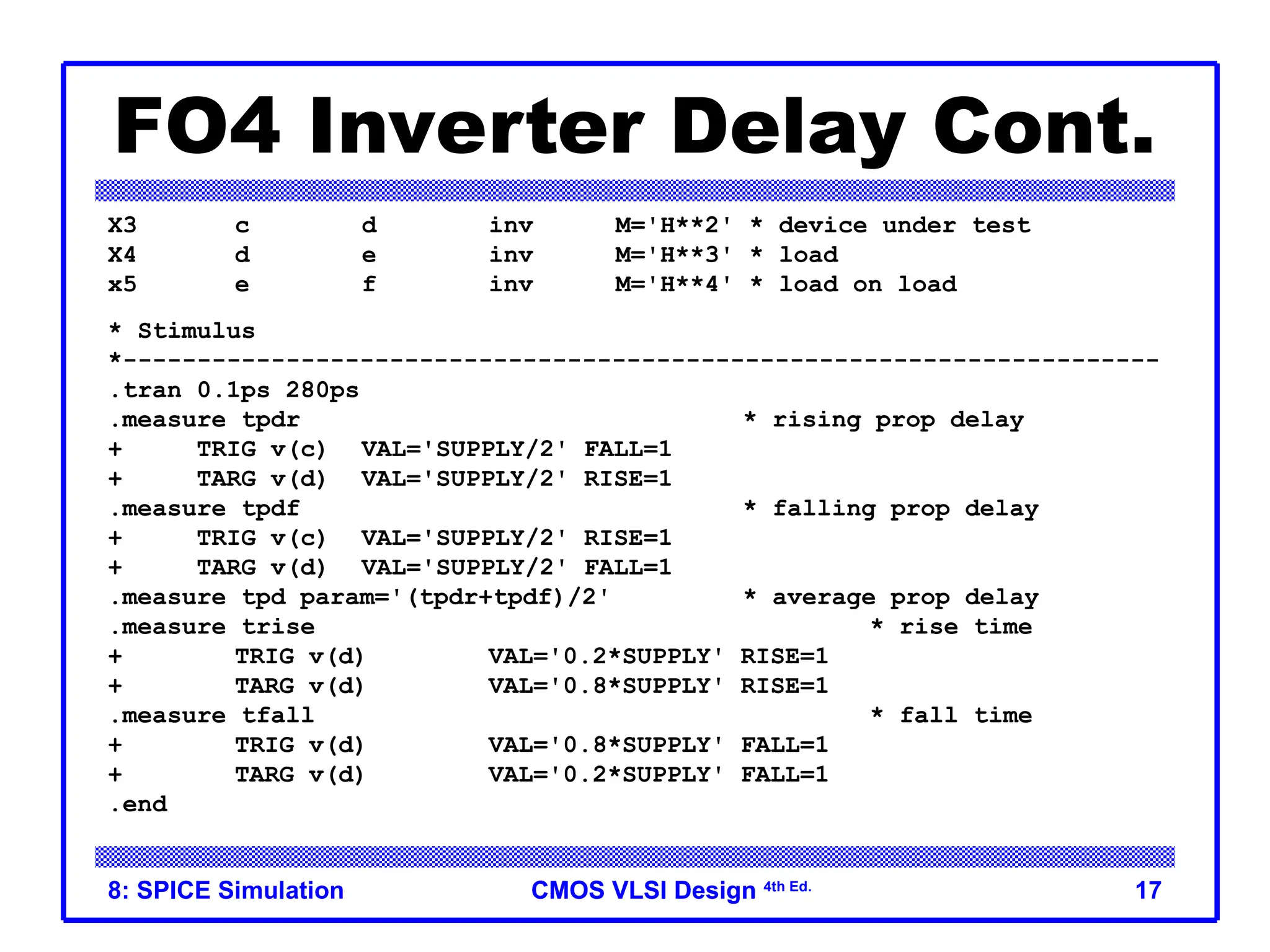 FO4 Inverter Delay Cont.

X3 c d inv M='H**2' * device under test
X4 d e inv M='H**3' * load
x5 e f inv M='H**4' * load on load

* Stimulus
*----------------------------------------------------------------------
.tran 0.1ps 280ps
.measure tpdr * rising prop delay
+ TRIG v(c) VAL='SUPPLY/2' FALL=1
+ TARG v(d) VAL='SUPPLY/2' RISE=1
.measure tpdf * falling prop delay
+ TRIG v(c) VAL='SUPPLY/2' RISE=1
+ TARG v(d) VAL='SUPPLY/2' FALL=1
.measure tpd param='(tpdr+tpdf)/2' * average prop delay
.measure trise * rise time
+ TRIG v(d) VAL='0.2*SUPPLY' RISE=1
+ TARG v(d) VAL='0.8*SUPPLY' RISE=1
.measure tfall * fall time
+ TRIG v(d) VAL='0.8*SUPPLY' FALL=1
+ TARG v(d) VAL='0.2*SUPPLY' FALL=1
.end

8: SPICE Simulation CMOS VLSI Design 4th Ed. 17